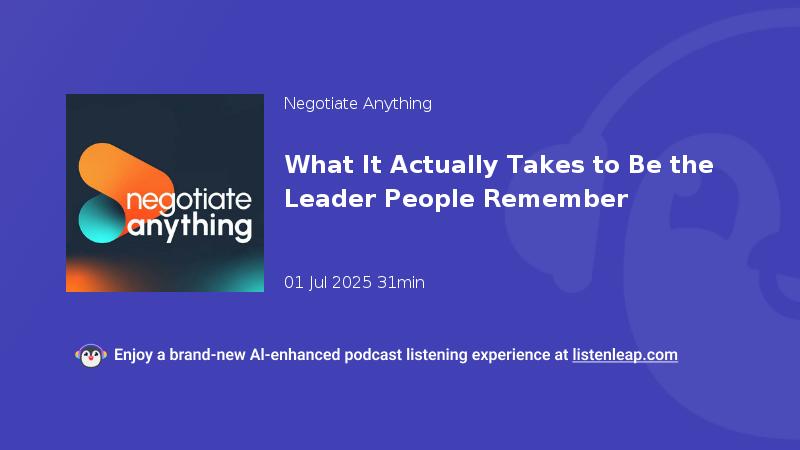 negotiate anything

Negotiate Anything

What It Actually Takes to Be the Leader People Remember

01 Jul 2025 31min

Enjoy a brand-new AI-enhanced podcast listening experience at listenleap.com